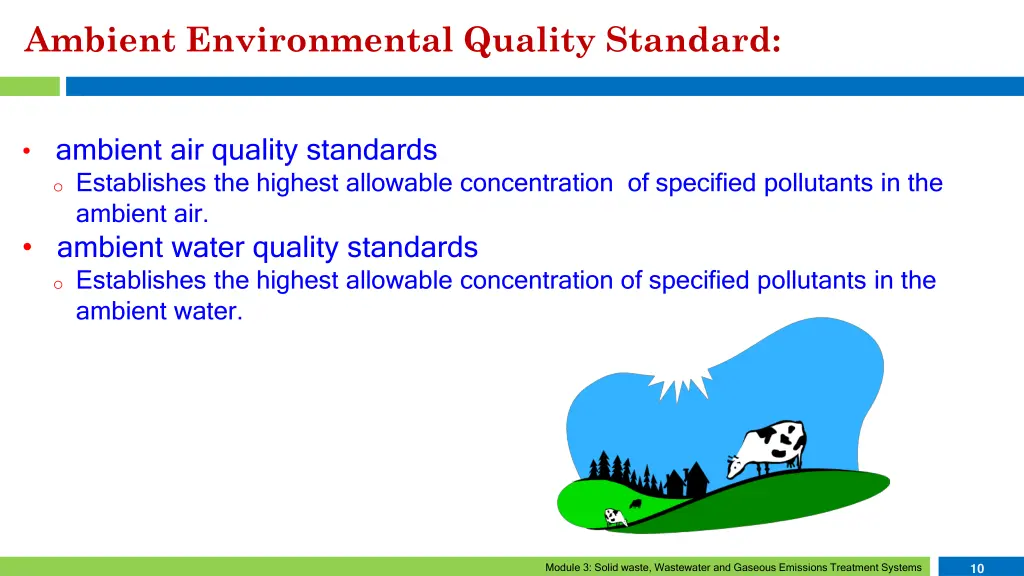 Ambient Environmental Quality Standard:

• ambient air quality standards
  o Establishes the highest allowable concentration of specified pollutants in the ambient air.
• ambient water quality standards
  o Establishes the highest allowable concentration of specified pollutants in the ambient water.

Module 3: Solid waste, Wastewater and Gaseous Emissions Treatment Systems

10